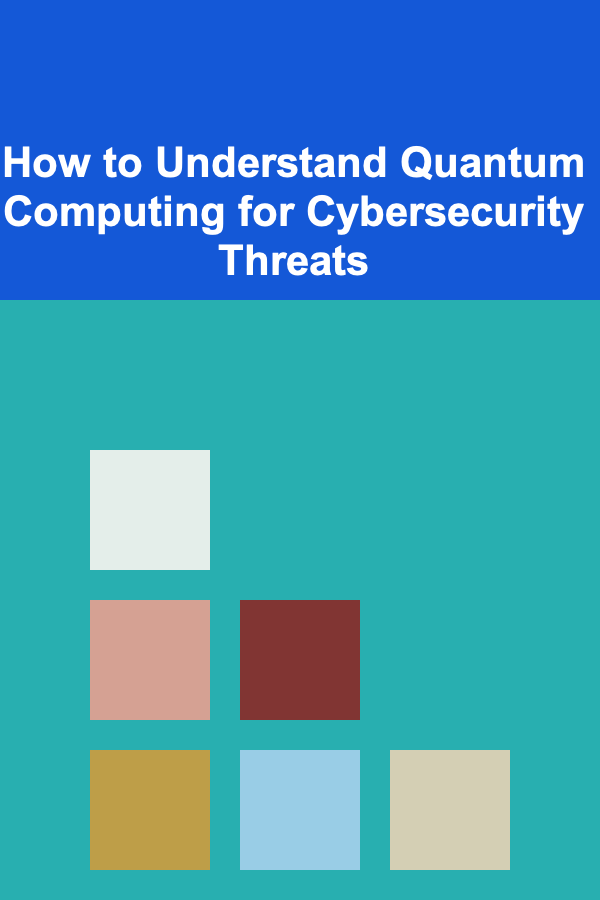 How to Understand Quantum Computing for Cybersecurity Threats